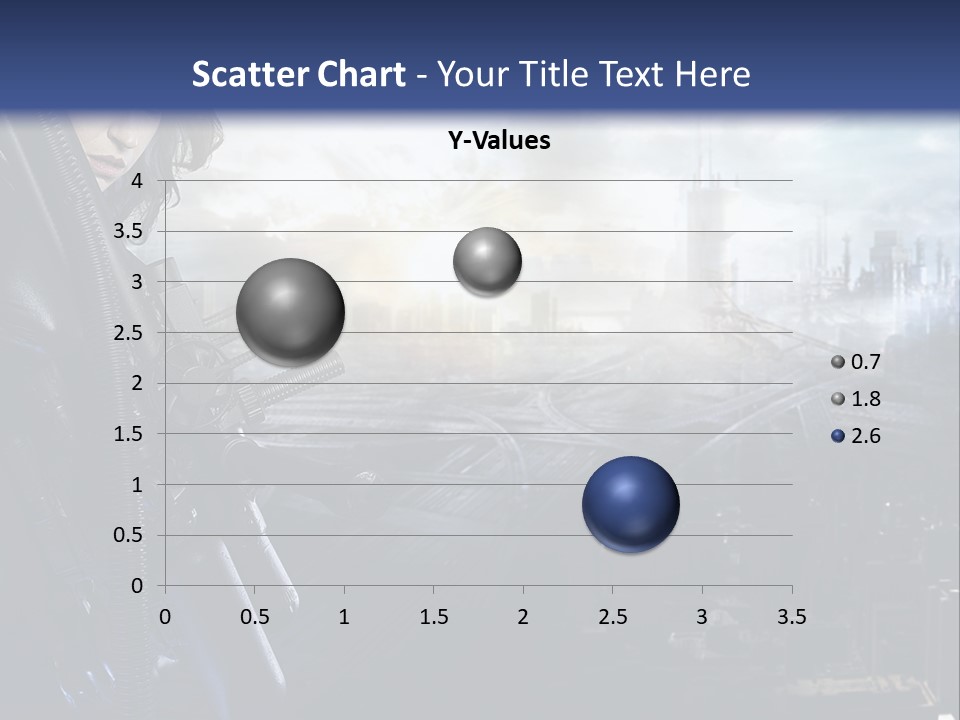 Scatter Chart - Your Title Text Here

Y-Values

4
3.5
3
2.5
2
1.5
1
0.5
0

0 0.5 1 1.5 2 2.5 3 3.5

0.7
1.8
2.6